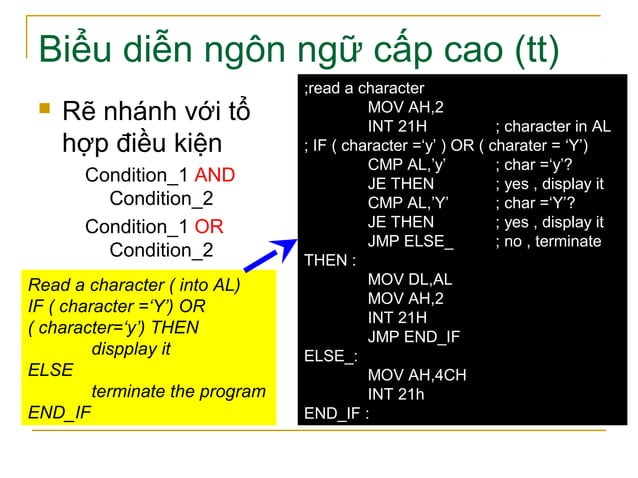 Biểu diễn ngôn ngữ cấp cao (tt)

Rẽ nhánh với tổ hợp điều kiện

Condition_1 AND Condition_2

Condition_1 OR Condition_2

Read a character ( into AL)
IF ( character ='Y') OR ( character='y') THEN
dispplay it
ELSE
terminate the program
END_IF

;read a character
MOV AH,2
INT 21H ; character in AL
; IF ( character ='y' ) OR ( charater = 'Y')
CMP AL,'y' ; char ='y'?
JE THEN ; yes , display it
CMP AL,'Y' ; char ='Y'?
JE THEN ; yes , display it
JMP ELSE_ ; no , terminate
THEN :
MOV DL,AL
MOV AH,2
INT 21H
JMP END_IF
ELSE_:
MOV AH,4CH
INT 21h
END_IF :